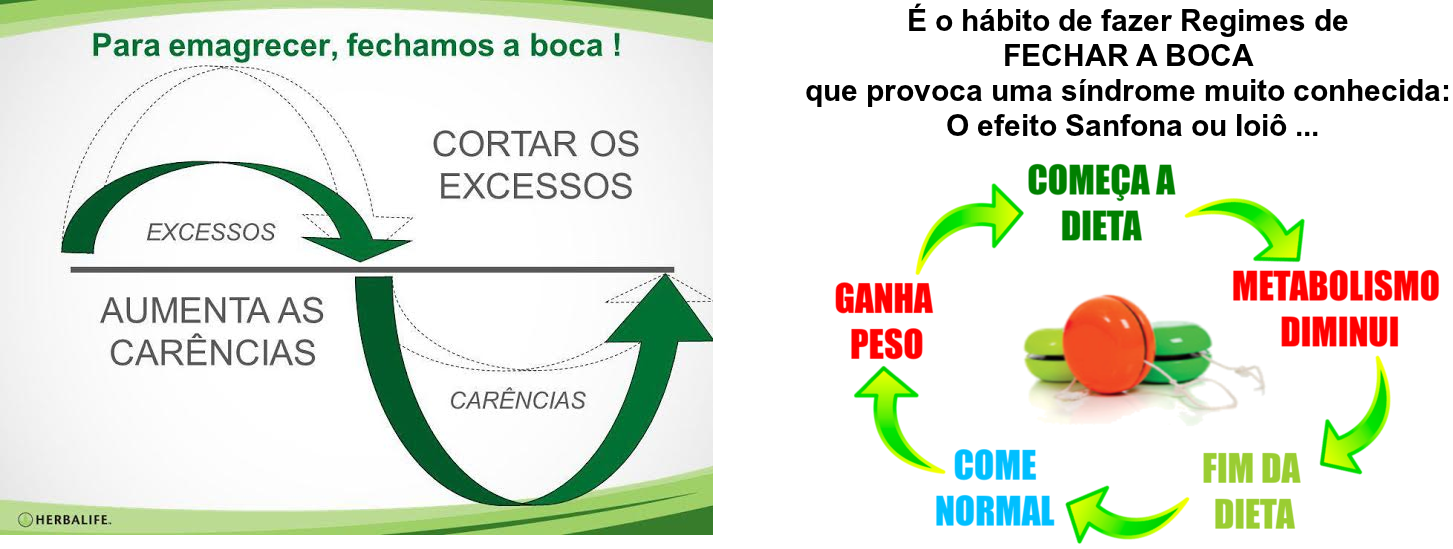 Para emagrecer, fechamos a boca !

CORTAR OS EXCESSOS

EXCESSOS

AUMENTA AS CARÊNCIAS

CARÊNCIAS

HERBALIFE.

É o hábito de fazer Regimes de FECHAR A BOCA que provoca uma síndrome muito conhecida: O efeito Sanfona ou Ioiô ...

COMEÇA A DIETA

METABOLISMO DIMINUI

FIM DA DIETA

COME NORMAL

GANHA PESO